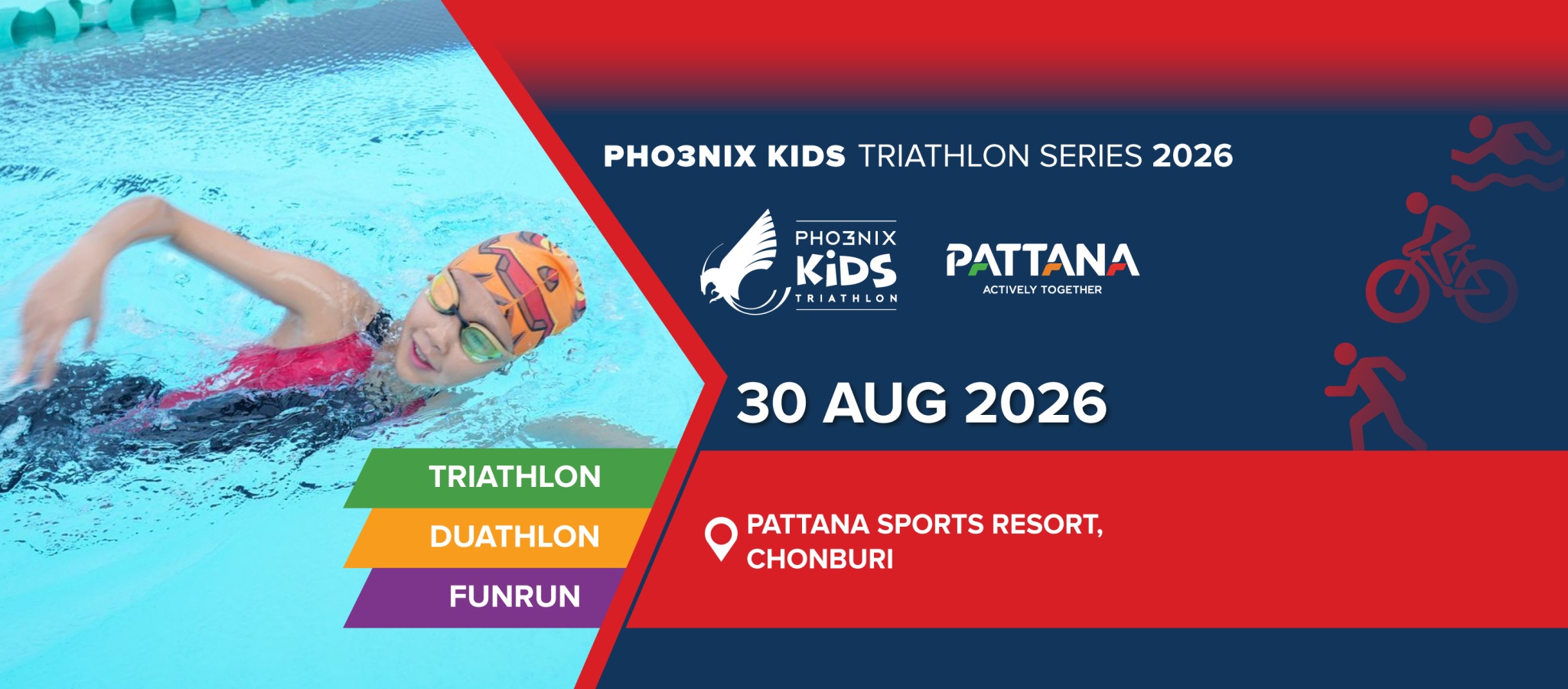 PHO3NIX KIDS TRIATHLON SERIES 2026

PHO3NIX KIDS TRIATHLON

PATTANA
ACTIVELY TOGETHER

30 AUG 2026

TRIATHLON
DUATHLON
FUNRUN

PATTANA SPORTS RESORT, CHONBURI